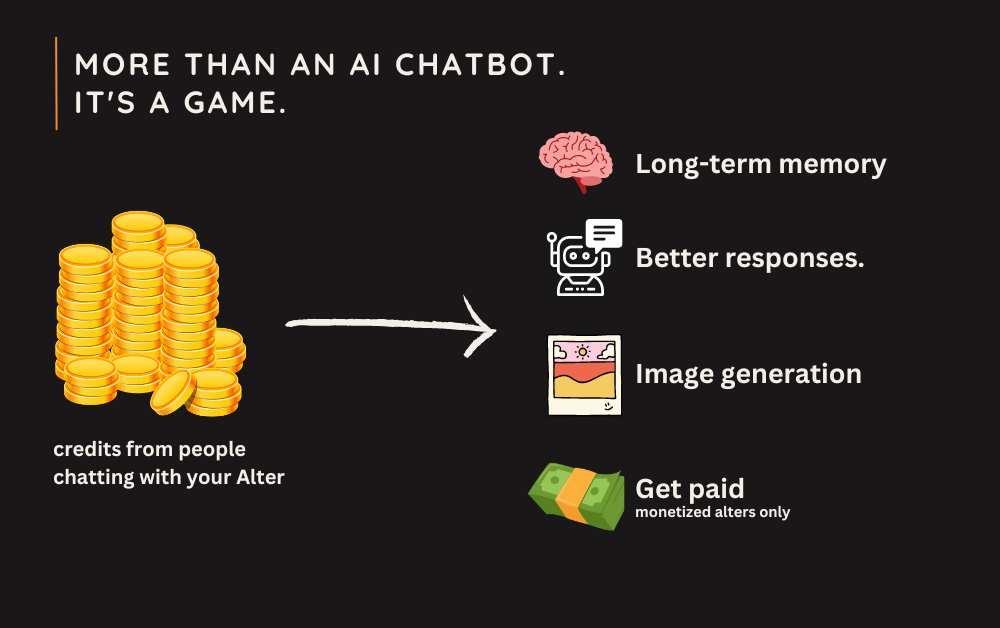 MORE THAN AN AI CHATBOT.
IT'S A GAME.

credits from people chatting with your Alter

Long-term memory

Better responses.

Image generation

Get paid
monetized alters only